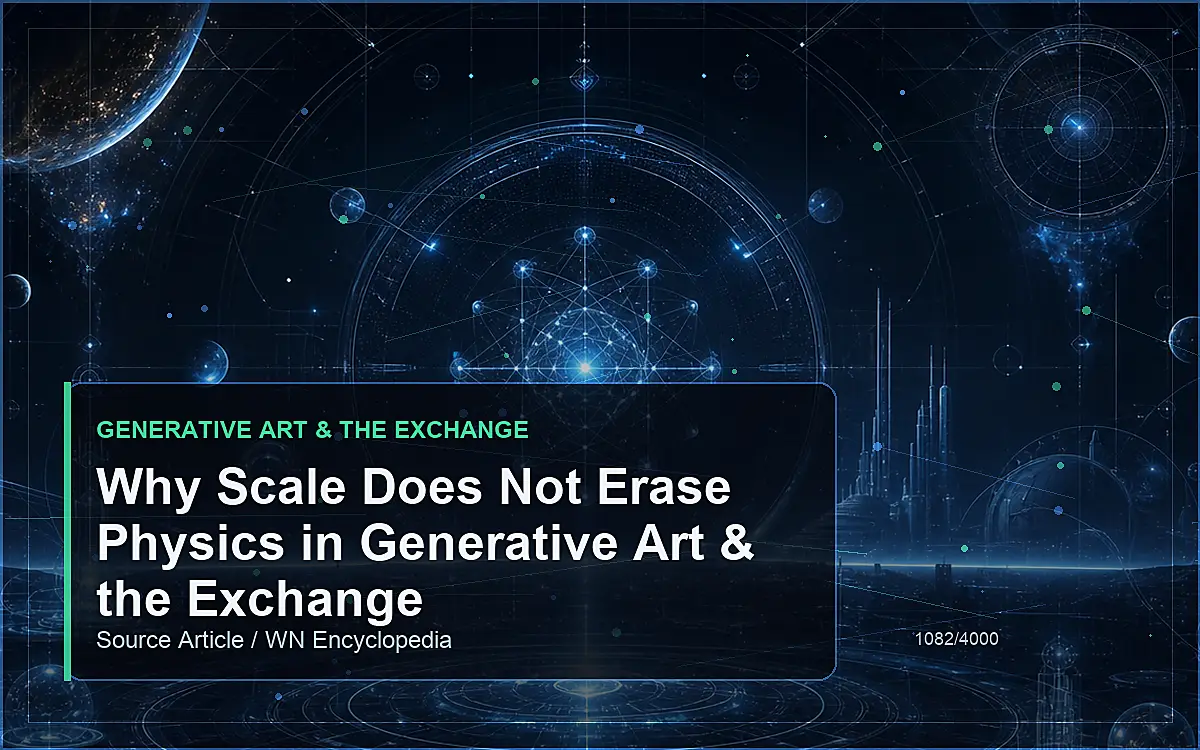 GENERATIVE ART & THE EXCHANGE

Why Scale Does Not Erase Physics in Generative Art & the Exchange

Source Article / WN Encyclopedia

1082/4000